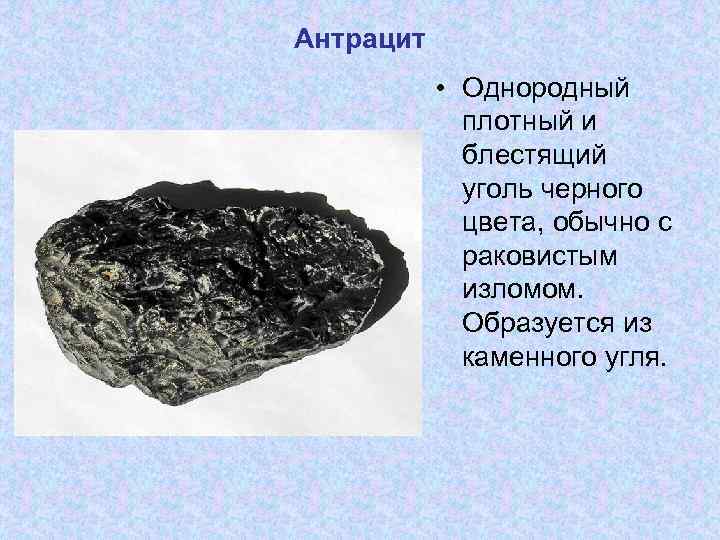 Антрацит

• Однородный плотный и блестящий уголь черного цвета, обычно с раковистым изломом. Образуется из каменного угля.